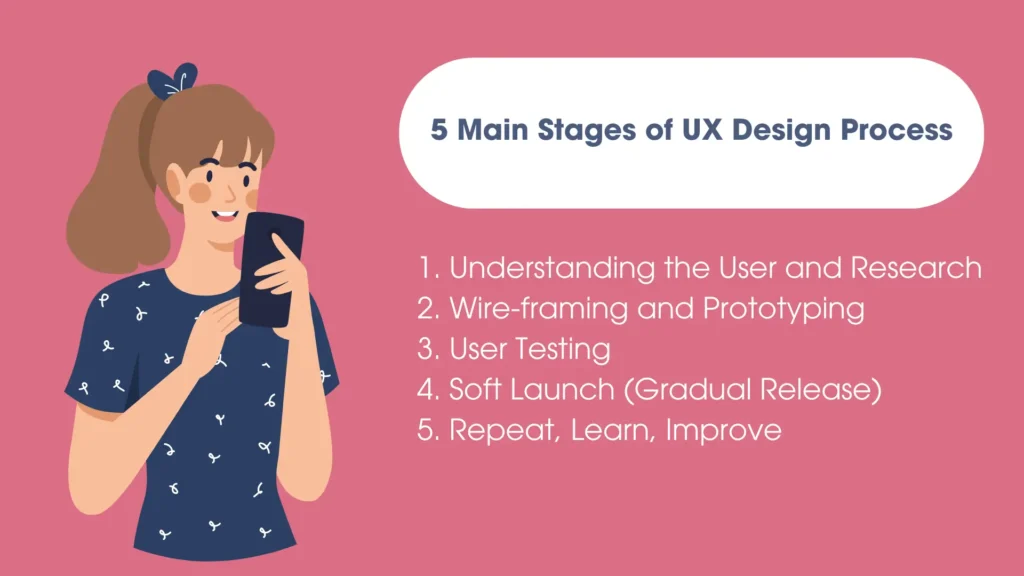 5 Main Stages of UX Design Process

1. Understanding the User and Research
2. Wire-framing and Prototyping
3. User Testing
4. Soft Launch (Gradual Release)
5. Repeat, Learn, Improve